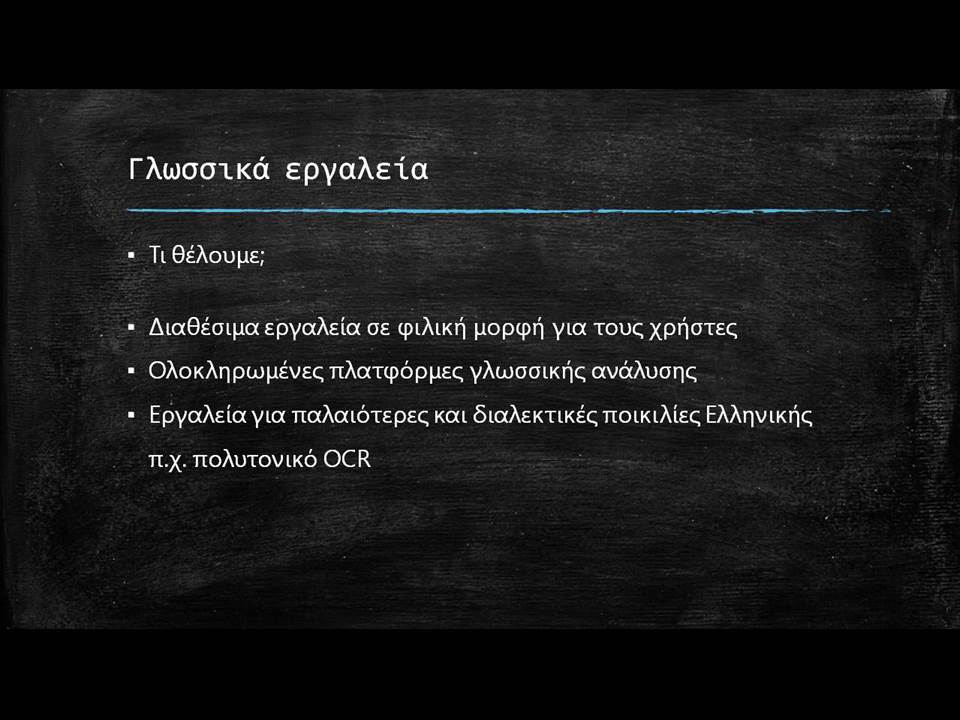 Γλωσσικά εργαλεία

▪ Τι θέλουμε;

▪ Διαθέσιμα εργαλεία σε φιλική μορφή για τους χρήστες
▪ Ολοκληρωμένες πλατφόρμες γλωσσικής ανάλυσης
▪ Εργαλεία για παλαιότερες και διαλεκτικές ποικιλίες Ελληνικής
π.χ. πολυτονικό OCR